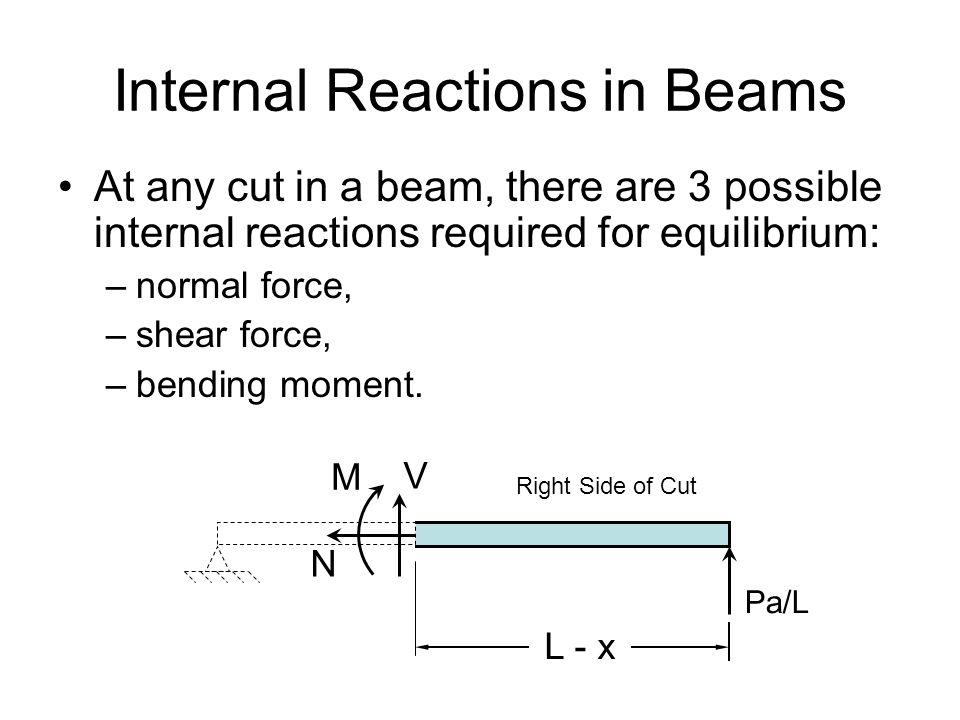 Internal Reactions in Beams

• At any cut in a beam, there are 3 possible internal reactions required for equilibrium:
– normal force,
– shear force,
– bending moment.

M V

Right Side of Cut

N

Pa/L

L - x